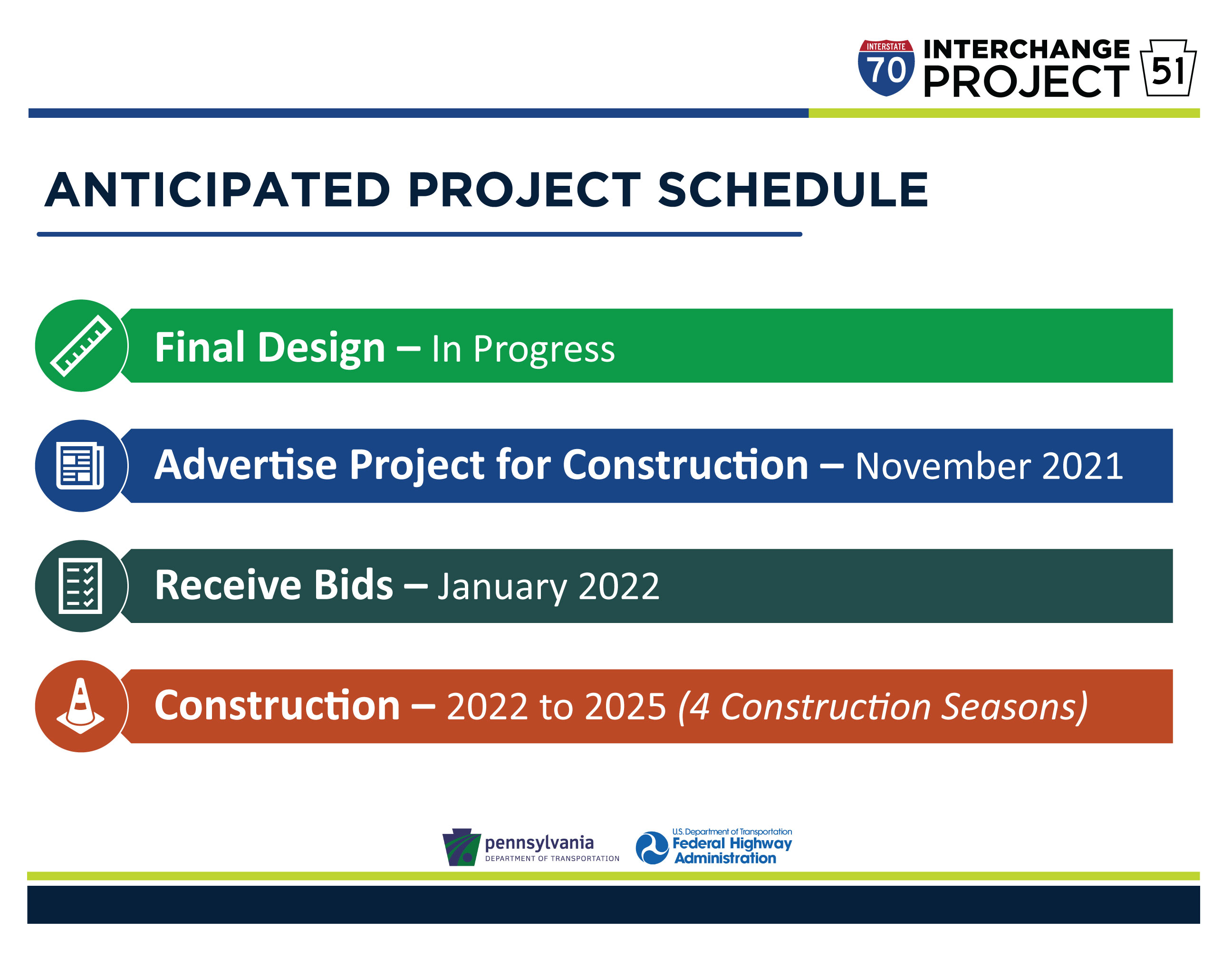 INTERSTATE 70 INTERCHANGE PROJECT 51

ANTICIPATED PROJECT SCHEDULE

Final Design – In Progress

Advertise Project for Construction – November 2021

Receive Bids – January 2022

Construction – 2022 to 2025 (4 Construction Seasons)

pennsylvania DEPARTMENT OF TRANSPORTATION

U.S. Department of Transportation Federal Highway Administration